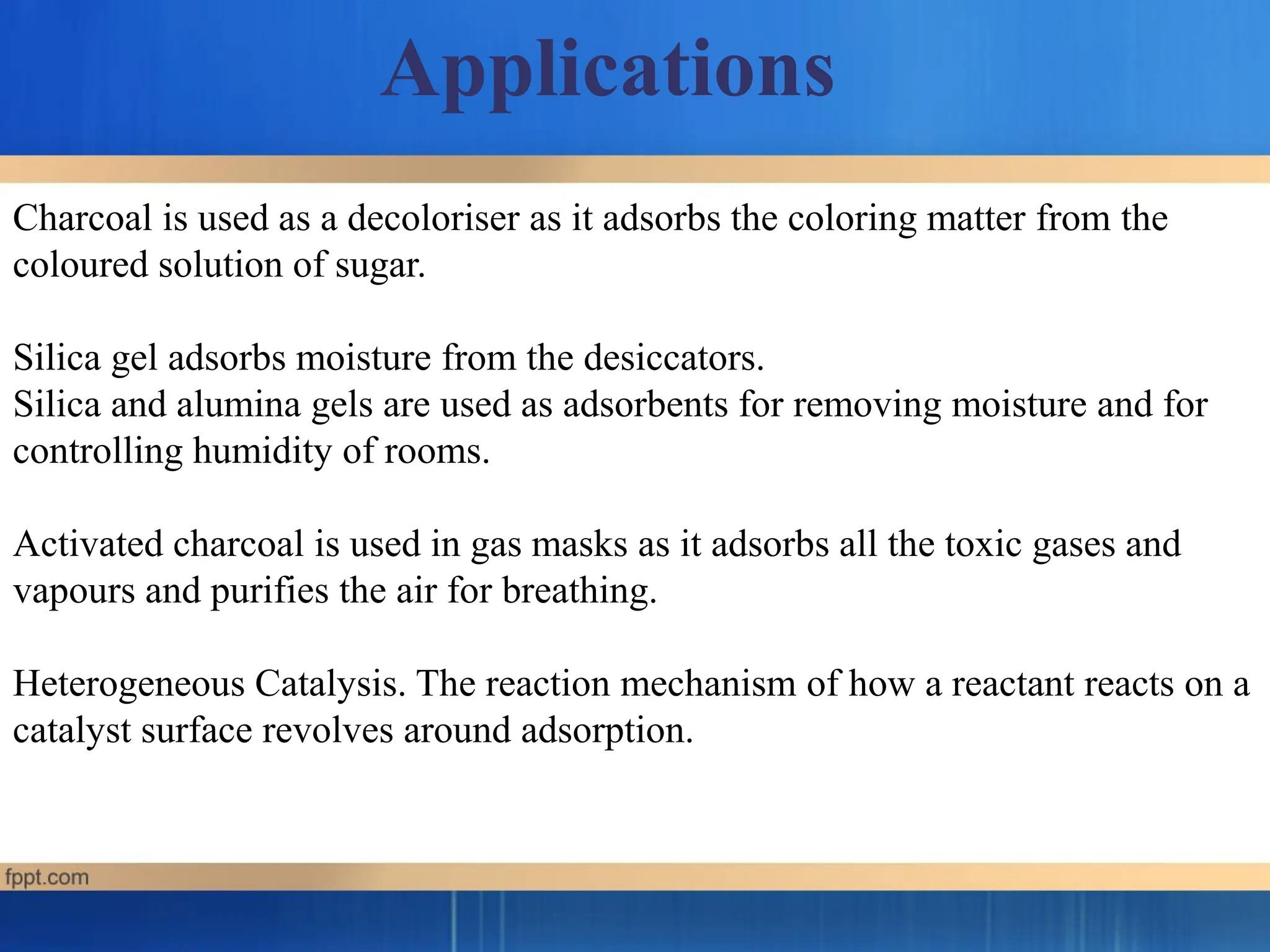 Applications

Charcoal is used as a decoloriser as it adsorbs the coloring matter from the coloured solution of sugar.

Silica gel adsorbs moisture from the desiccators.
Silica and alumina gels are used as adsorbents for removing moisture and for controlling humidity of rooms.

Activated charcoal is used in gas masks as it adsorbs all the toxic gases and vapours and purifies the air for breathing.

Heterogeneous Catalysis. The reaction mechanism of how a reactant reacts on a catalyst surface revolves around adsorption.

fppt.com